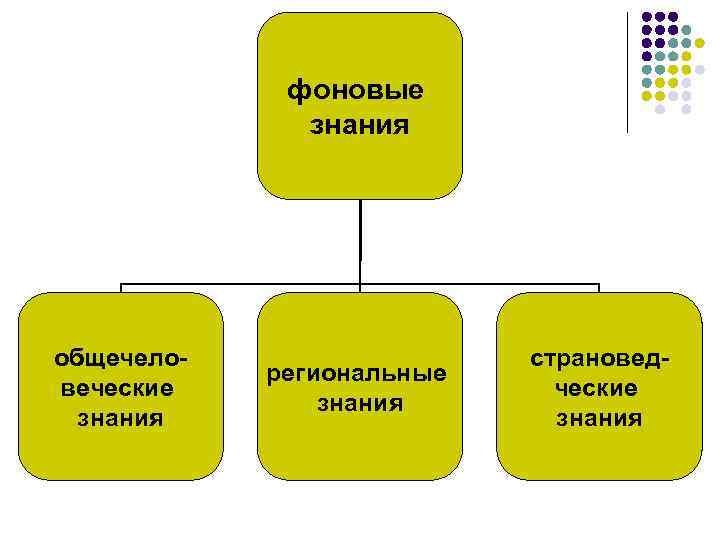 фоновые знания

общечеловеческие знания

региональные знания

страноведческие знания